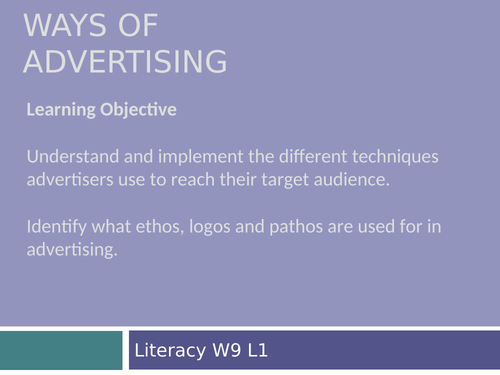 WAYS OF ADVERTISING

Learning Objective

Understand and implement the different techniques advertisers use to reach their target audience.

Identify what ethos, logos and pathos are used for in advertising.

Literacy W9 L1